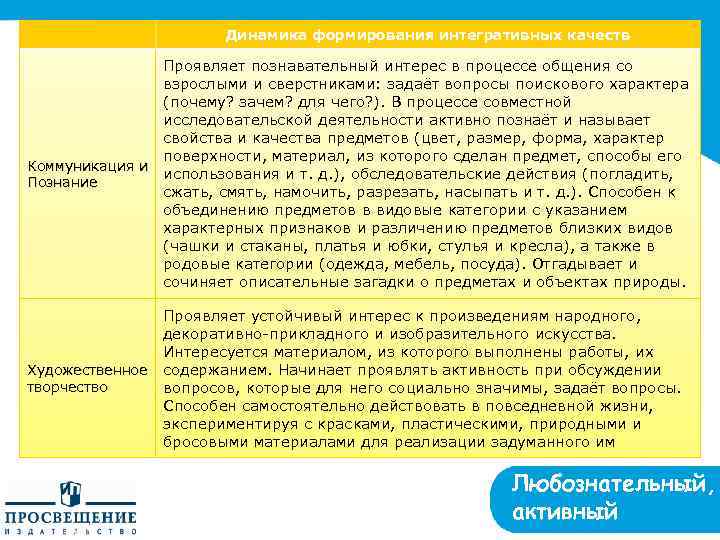 | | Динамика формирования интегративных качеств |
|---|---|
| Коммуникация и Познание | Проявляет познавательный интерес в процессе общения со взрослыми и сверстниками: задаёт вопросы поискового характера (почему? зачем? для чего?). В процессе совместной исследовательской деятельности активно познаёт и называет свойства и качества предметов (цвет, размер, форма, характер поверхности, материал, из которого сделан предмет, способы его использования и т. д.), обследовательские действия (погладить, сжать, смять, намочить, разрезать, насыпать и т. д.). Способен к объединению предметов в видовые категории с указанием характерных признаков и различению предметов близких видов (чашки и стаканы, платья и юбки, стулья и кресла), а также в родовые категории (одежда, мебель, посуда). Отгадывает и сочиняет описательные загадки о предметах и объектах природы. |
| Художественное творчество | Проявляет устойчивый интерес к произведениям народного, декоративно-прикладного и изобразительного искусства. Интересуется материалом, из которого выполнены работы, их содержанием. Начинает проявлять активность при обсуждении вопросов, которые для него социально значимы, задаёт вопросы. Способен самостоятельно действовать в повседневной жизни, экспериментируя с красками, пластическими, природными и бросовыми материалами для реализации задуманного им |

ПРОСВЕЩЕНИЕ
ИЗДАТЕЛЬСТВО

Любознательный, активный